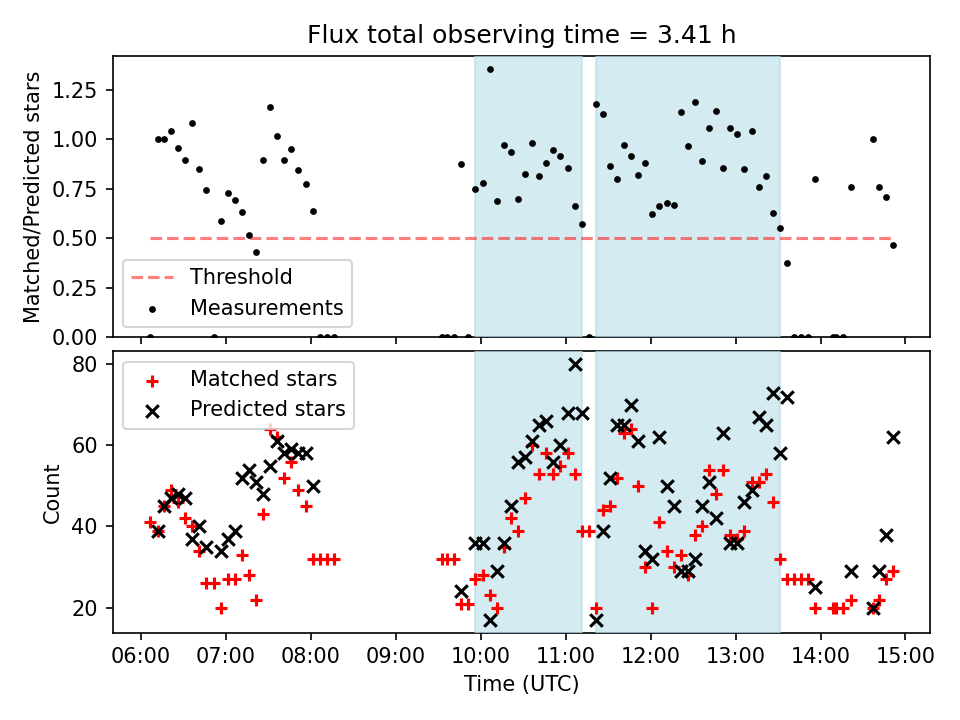 Flux total observing time = 3.41 h

Matched/Predicted stars

1.25
1.00
0.75
0.50
0.25
0.00

Threshold
Measurements

Count

80
60
40
20

Matched stars
Predicted stars

06:00 07:00 08:00 09:00 10:00 11:00 12:00 13:00 14:00 15:00

Time (UTC)